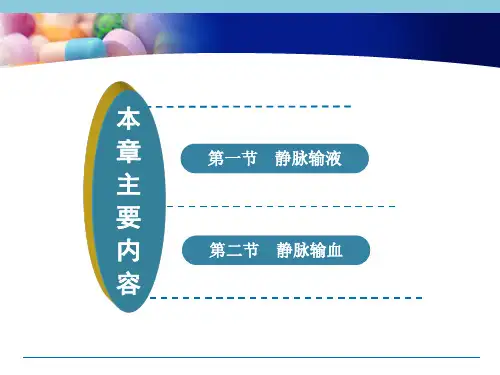 本章主要内容

第一节　静脉输液

第二节　静脉输血